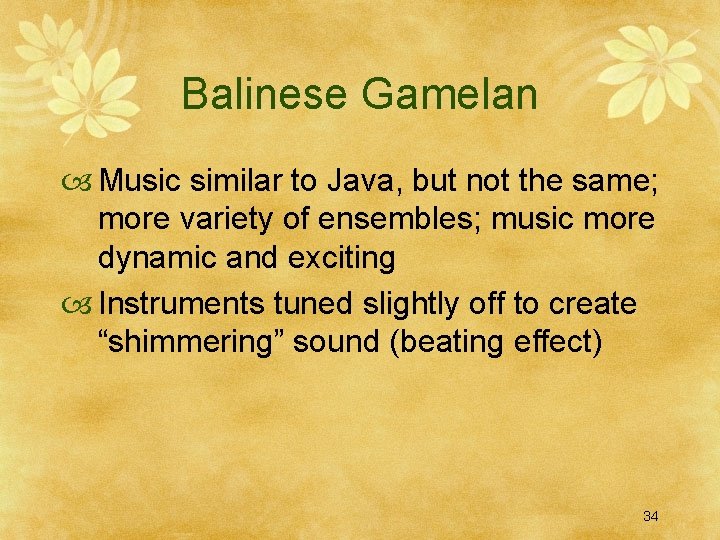 Balinese Gamelan

Music similar to Java, but not the same; more variety of ensembles; music more dynamic and exciting

Instruments tuned slightly off to create “shimmering” sound (beating effect)

34